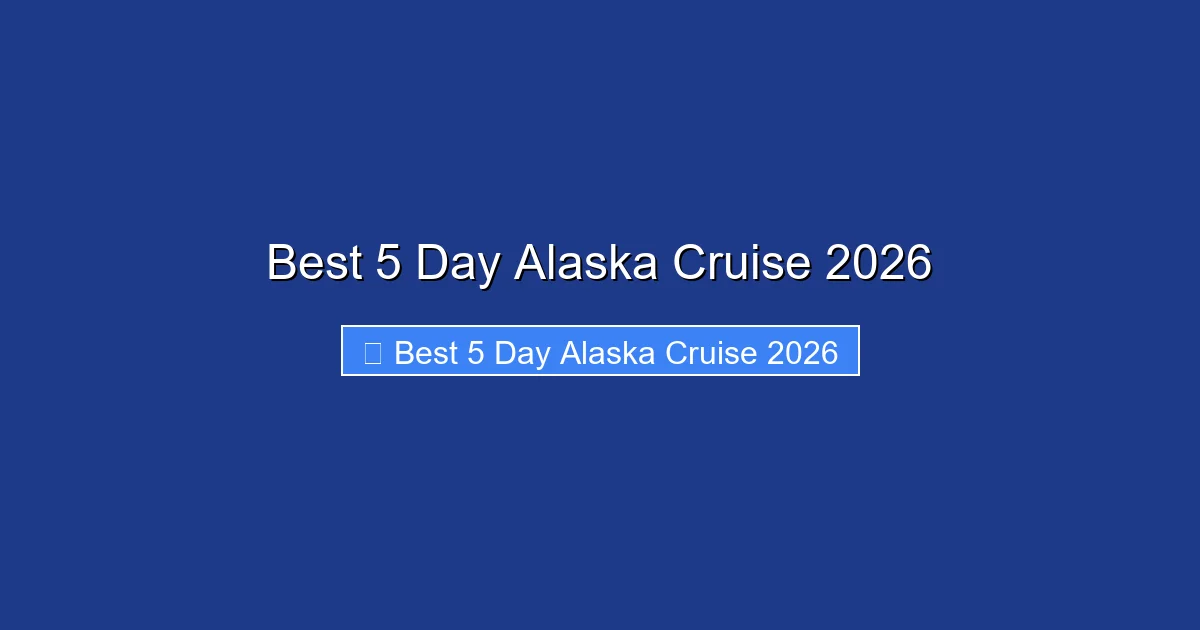 Best 5 Day Alaska Cruise 2026

Best 5 Day Alaska Cruise 2026